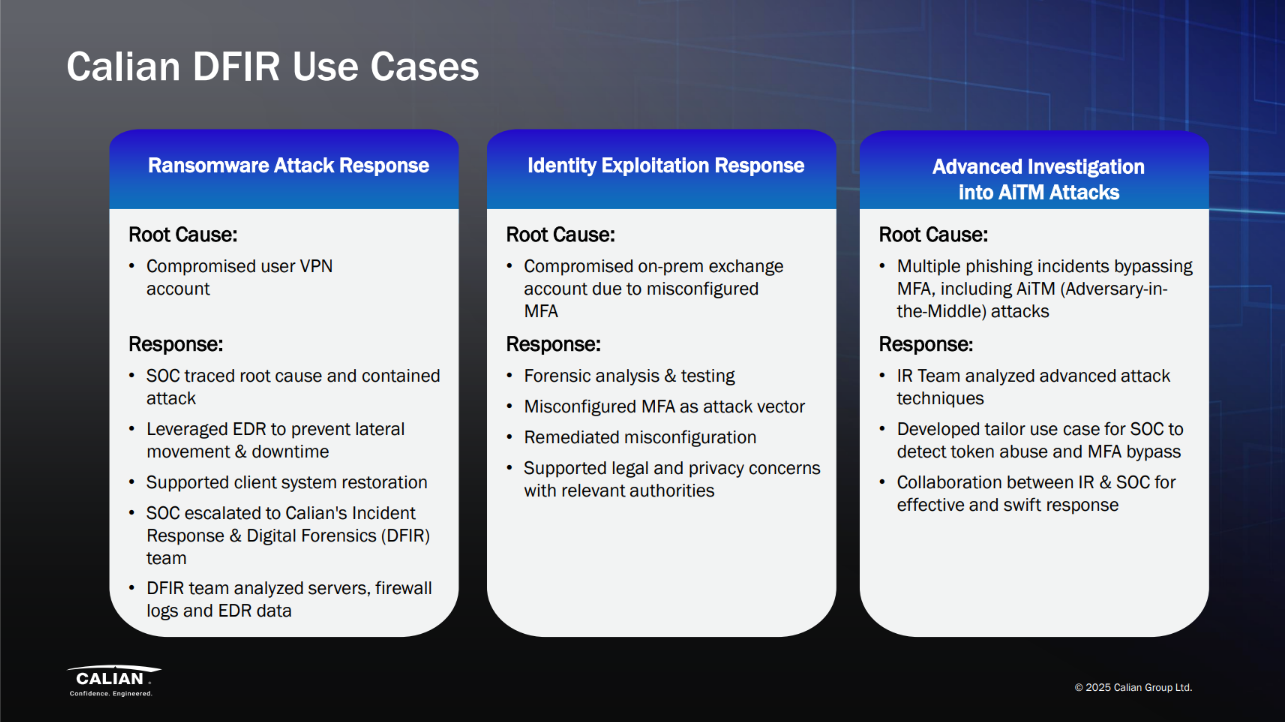 Calian DFIR Use Cases

Ransomware Attack Response

Root Cause:

• Compromised user VPN account

Response:

• SOC traced root cause and contained attack
• Leveraged EDR to prevent lateral movement & downtime
• Supported client system restoration
• SOC escalated to Calian's Incident Response & Digital Forensics (DFIR) team
• DFIR team analyzed servers, firewall logs and EDR data

Identity Exploitation Response

Root Cause:

• Compromised on-prem exchange account due to misconfigured MFA

Response:

• Forensic analysis & testing
• Misconfigured MFA as attack vector
• Remediated misconfiguration
• Supported legal and privacy concerns with relevant authorities

Advanced Investigation into AiTM Attacks

Root Cause:

• Multiple phishing incidents bypassing MFA, including AiTM (Adversary-in-the-Middle) attacks

Response:

• IR Team analyzed advanced attack techniques
• Developed tailor use case for SOC to detect token abuse and MFA bypass
• Collaboration between IR & SOC for effective and swift response

CALIAN
Confidence. Engineered.

© 2025 Calian Group Ltd.